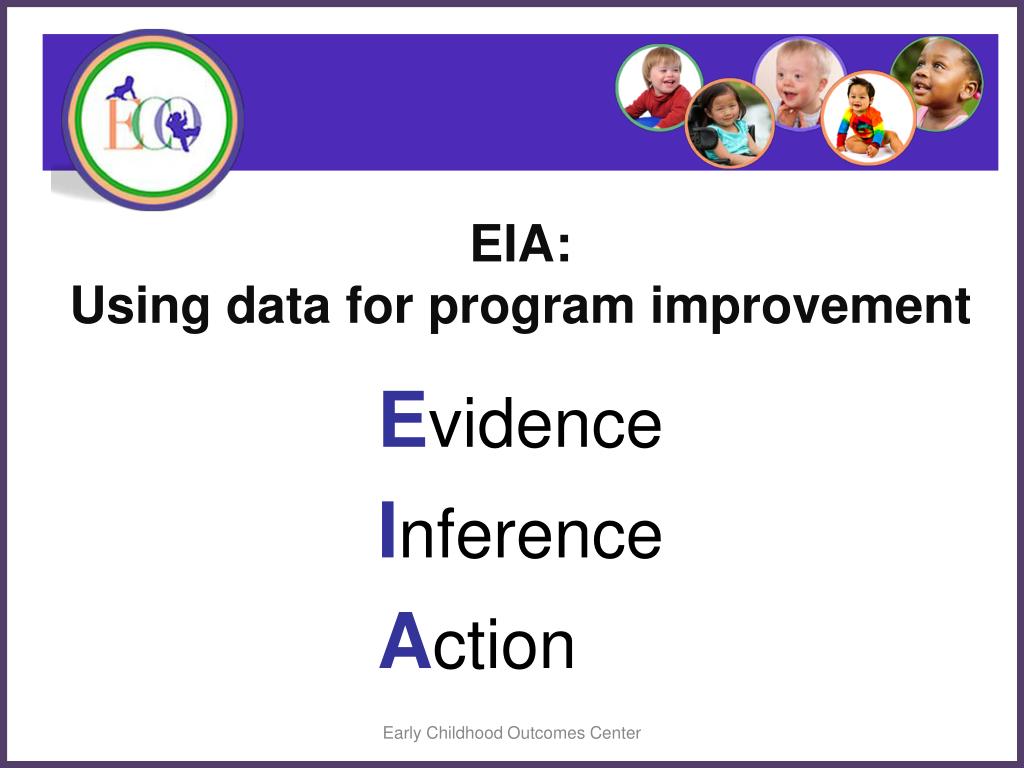 ECO

EIA:
Using data for program improvement

Evidence

Inference

Action

Early Childhood Outcomes Center